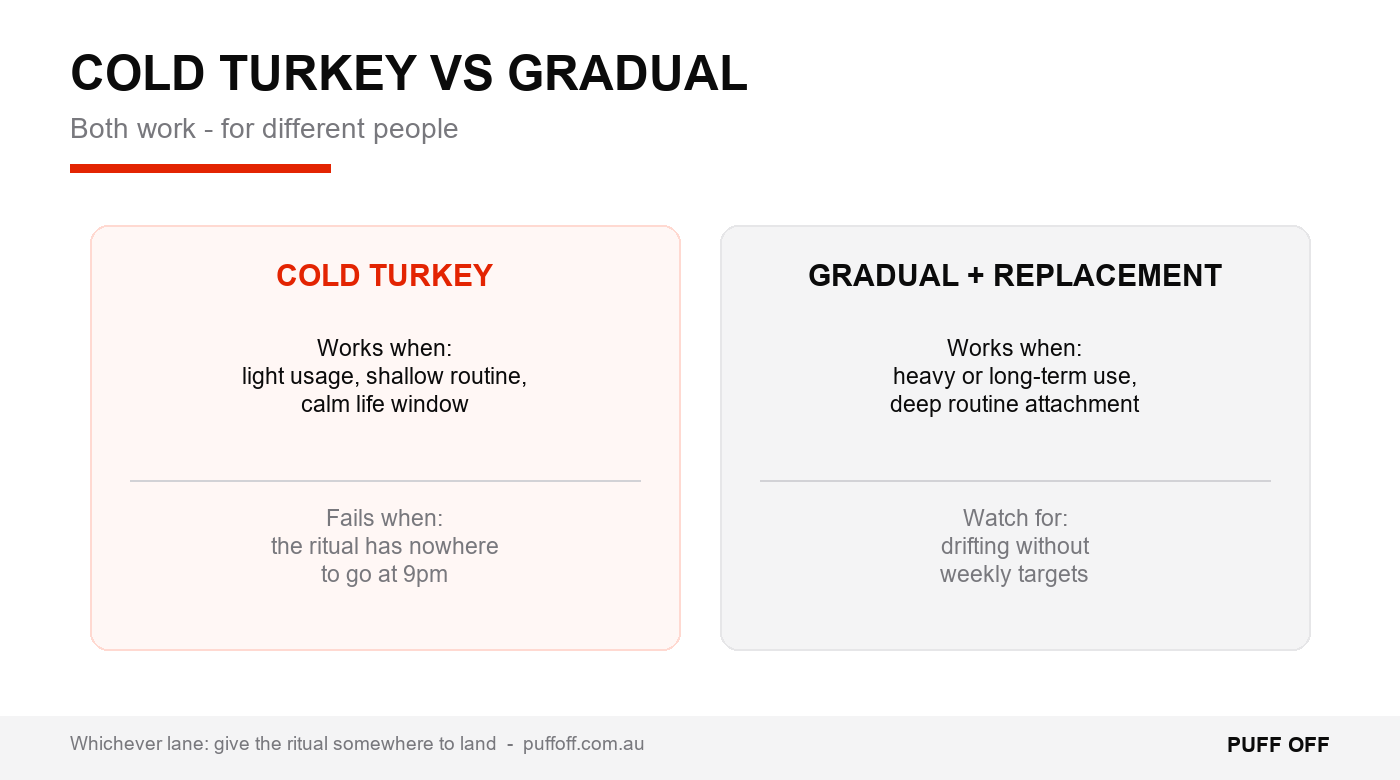 COLD TURKEY VS GRADUAL

Both work - for different people

COLD TURKEY

Works when:
light usage, shallow routine,
calm life window

Fails when:
the ritual has nowhere
to go at 9pm

GRADUAL + REPLACEMENT

Works when:
heavy or long-term use,
deep routine attachment

Watch for:
drifting without
weekly targets

Whichever lane: give the ritual somewhere to land - puffoff.com.au

PUFF OFF